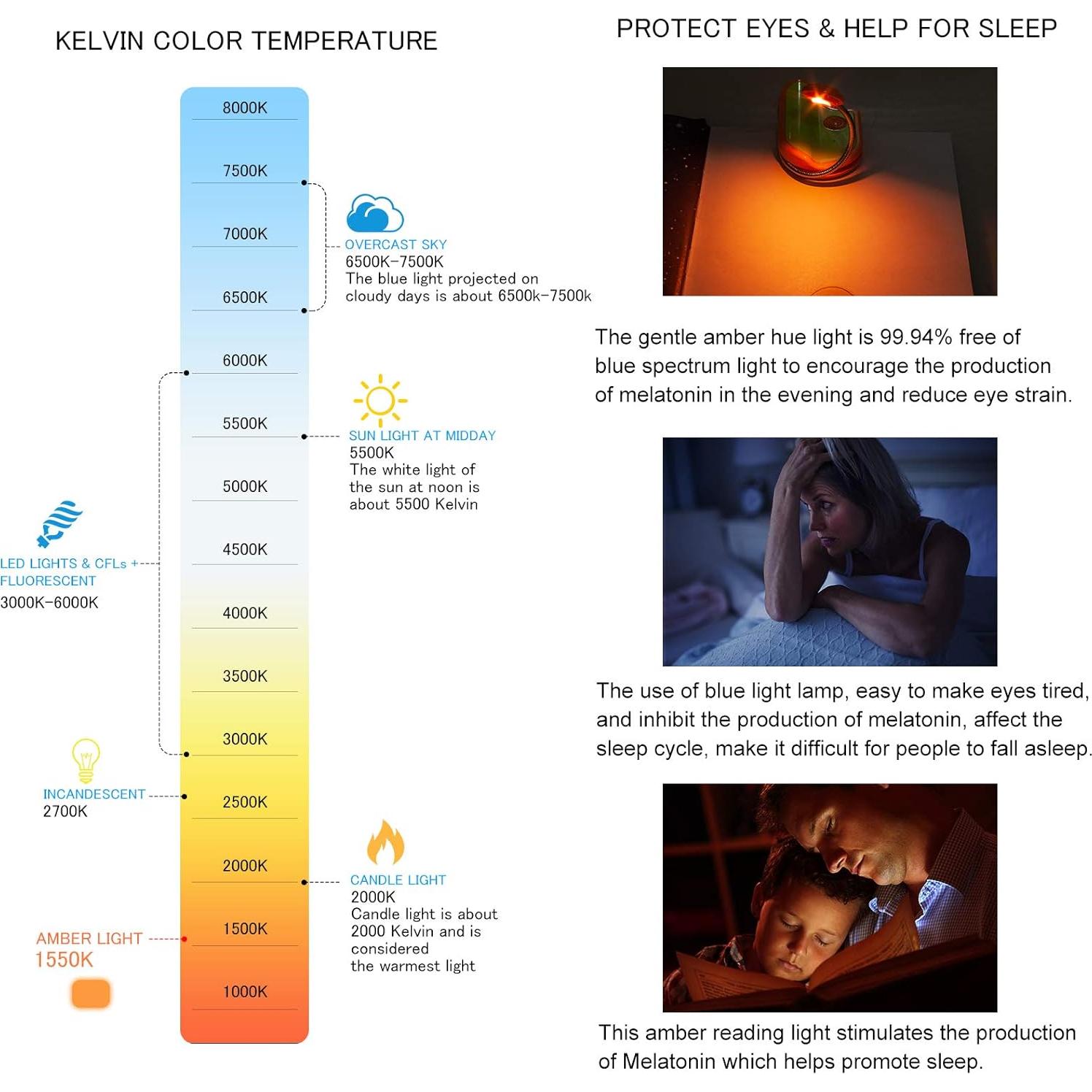 KELVIN COLOR TEMPERATURE

8000K
7500K
7000K
6500K
6000K
5500K
5000K
4500K
4000K
3500K
3000K
2500K
2000K
1500K
1000K

OVERCAST SKY
6500K-7500K
The blue light projected on cloudy days is about 6500k-7500k

SUN LIGHT AT MIDDAY
5500K
The white light of the sun at noon is about 5500 Kelvin

LED LIGHTS & CFLs + FLUORESCENT
3000K-6000K

INCANDESCENT
2700K

CANDLE LIGHT
2000K
Candle light is about 2000 Kelvin and is considered the warmest light

AMBER LIGHT
1550K

PROTECT EYES & HELP FOR SLEEP

The gentle amber hue light is 99.94% free of blue spectrum light to encourage the production of melatonin in the evening and reduce eye strain.

The use of blue light lamp, easy to make eyes tired, and inhibit the production of melatonin, affect the sleep cycle, make it difficult for people to fall asleep.

This amber reading light stimulates the production of Melatonin which helps promote sleep.